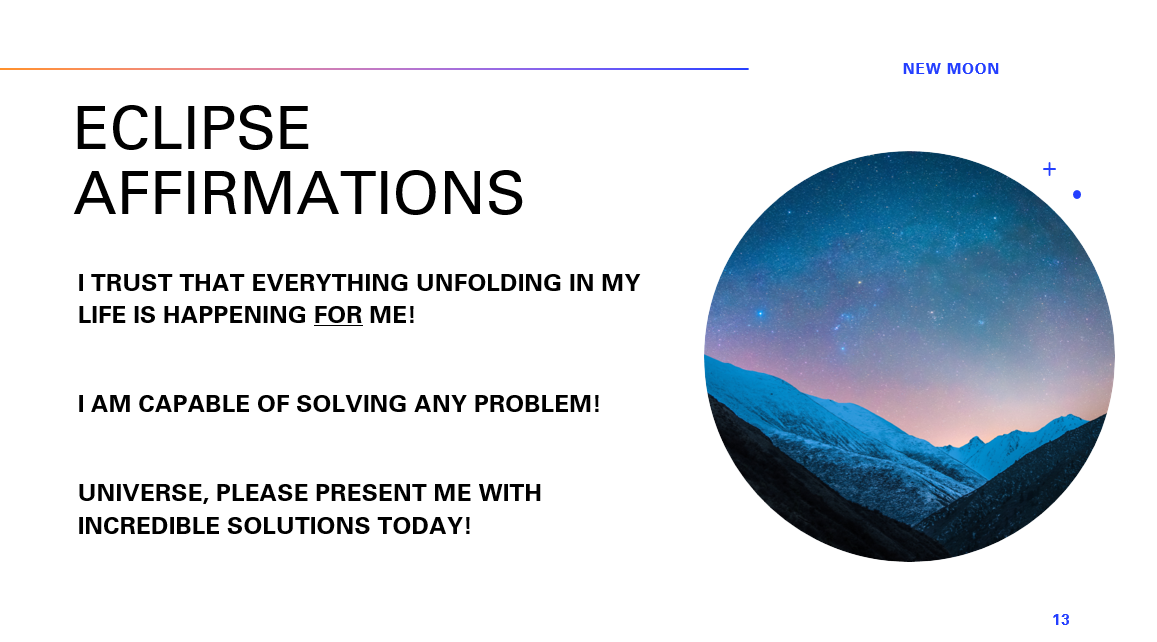 NEW MOON

ECLIPSE AFFIRMATIONS

I TRUST THAT EVERYTHING UNFOLDING IN MY LIFE IS HAPPENING FOR ME!

I AM CAPABLE OF SOLVING ANY PROBLEM!

UNIVERSE, PLEASE PRESENT ME WITH INCREDIBLE SOLUTIONS TODAY!

13